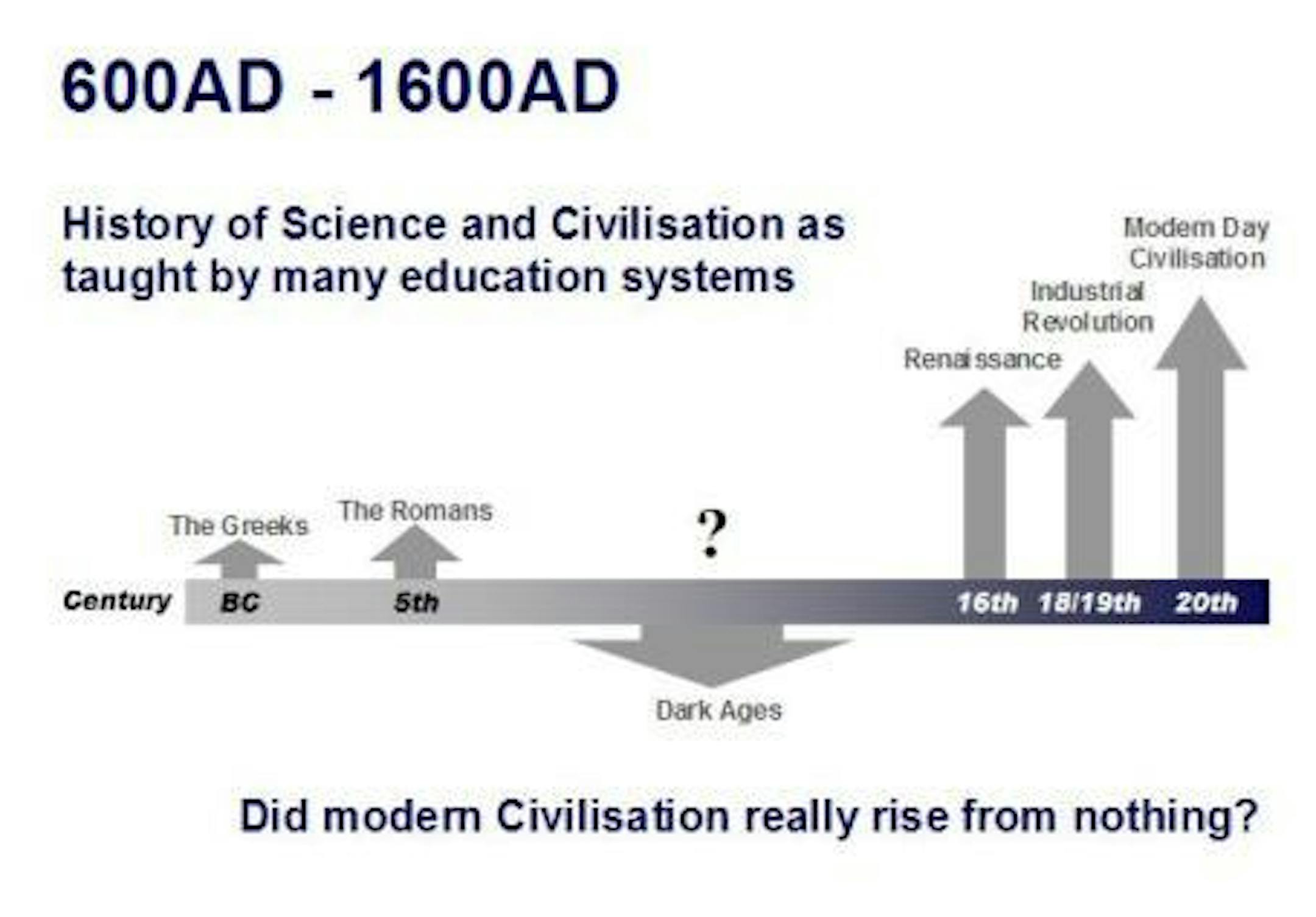 600AD - 1600AD

History of Science and Civilisation as taught by many education systems

Modern Day Civilisation

Industrial Revolution

Renaissance

The Greeks

The Romans

?

Century BC 5th 16th 18/19th 20th

Dark Ages

Did modern Civilisation really rise from nothing?